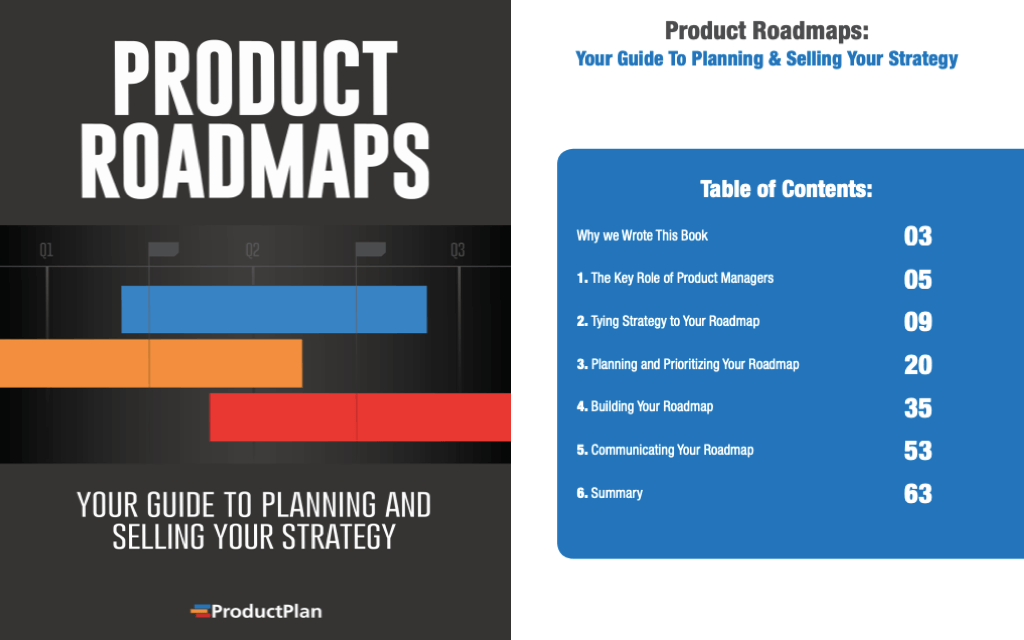 PRODUCT ROADMAPS

Q1 Q2 Q3

YOUR GUIDE TO PLANNING AND SELLING YOUR STRATEGY

ProductPlan

Product Roadmaps:
Your Guide To Planning & Selling Your Strategy

Table of Contents:

| | |
|---|---|
| Why we Wrote This Book | 03 |
| 1. The Key Role of Product Managers | 05 |
| 2. Tying Strategy to Your Roadmap | 09 |
| 3. Planning and Prioritizing Your Roadmap | 20 |
| 4. Building Your Roadmap | 35 |
| 5. Communicating Your Roadmap | 53 |
| 6. Summary | 63 |